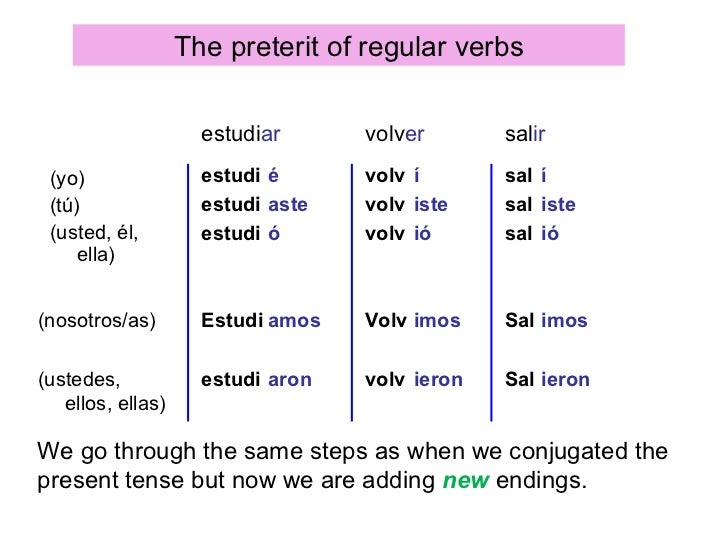 The preterit of regular verbs

|  | estudiar | volver | salir |
|---|---|---|---|
| (yo) | estudi é | volv í | sal í |
| (tú) | estudi aste | volv iste | sal iste |
| (usted, él, ella) | estudi ó | volv ió | sal ió |
| (nosotros/as) | Estudi amos | Volv imos | Sal imos |
| (ustedes, ellos, ellas) | estudi aron | volv ieron | Sal ieron |

We go through the same steps as when we conjugated the present tense but now we are adding new endings.